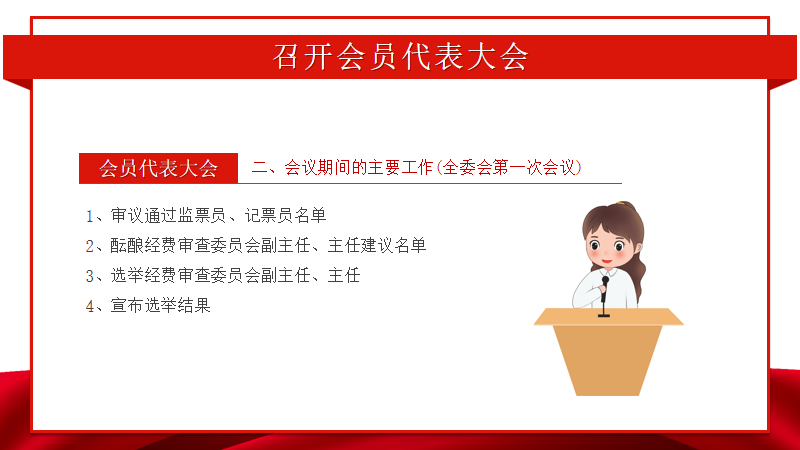 召开会员代表大会

会员代表大会

二、会议期间的主要工作(全委会第一次会议)

1、审议通过监票员、记票员名单

2、酝酿经费审查委员会副主任、主任建议名单

3、选举经费审查委员会副主任、主任

4、宣布选举结果